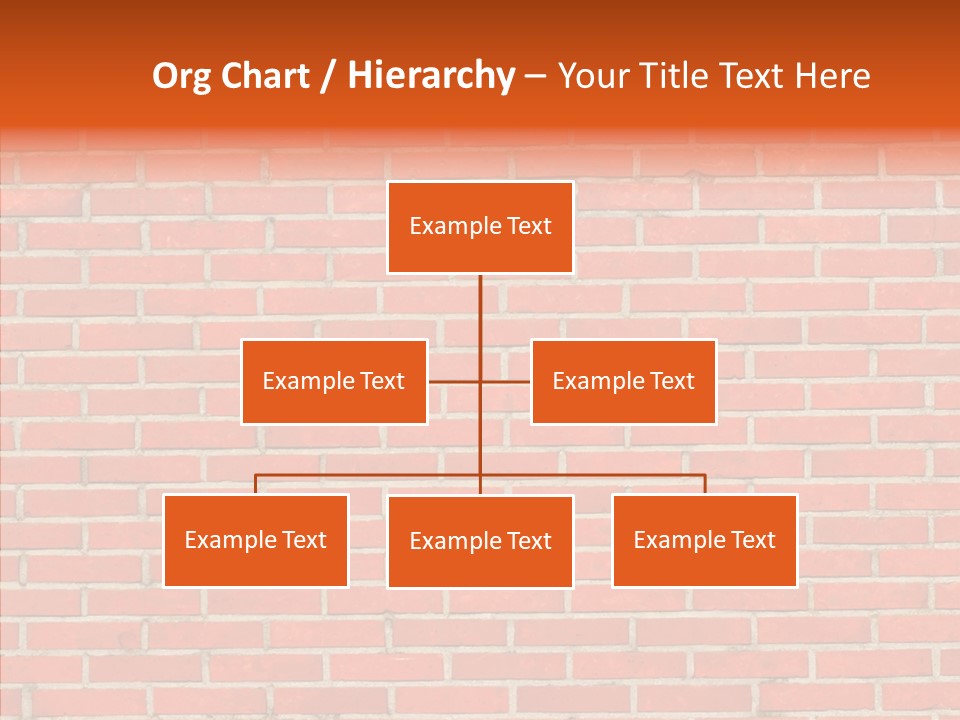 Org Chart / Hierarchy – Your Title Text Here

Example Text

Example Text

Example Text

Example Text

Example Text

Example Text